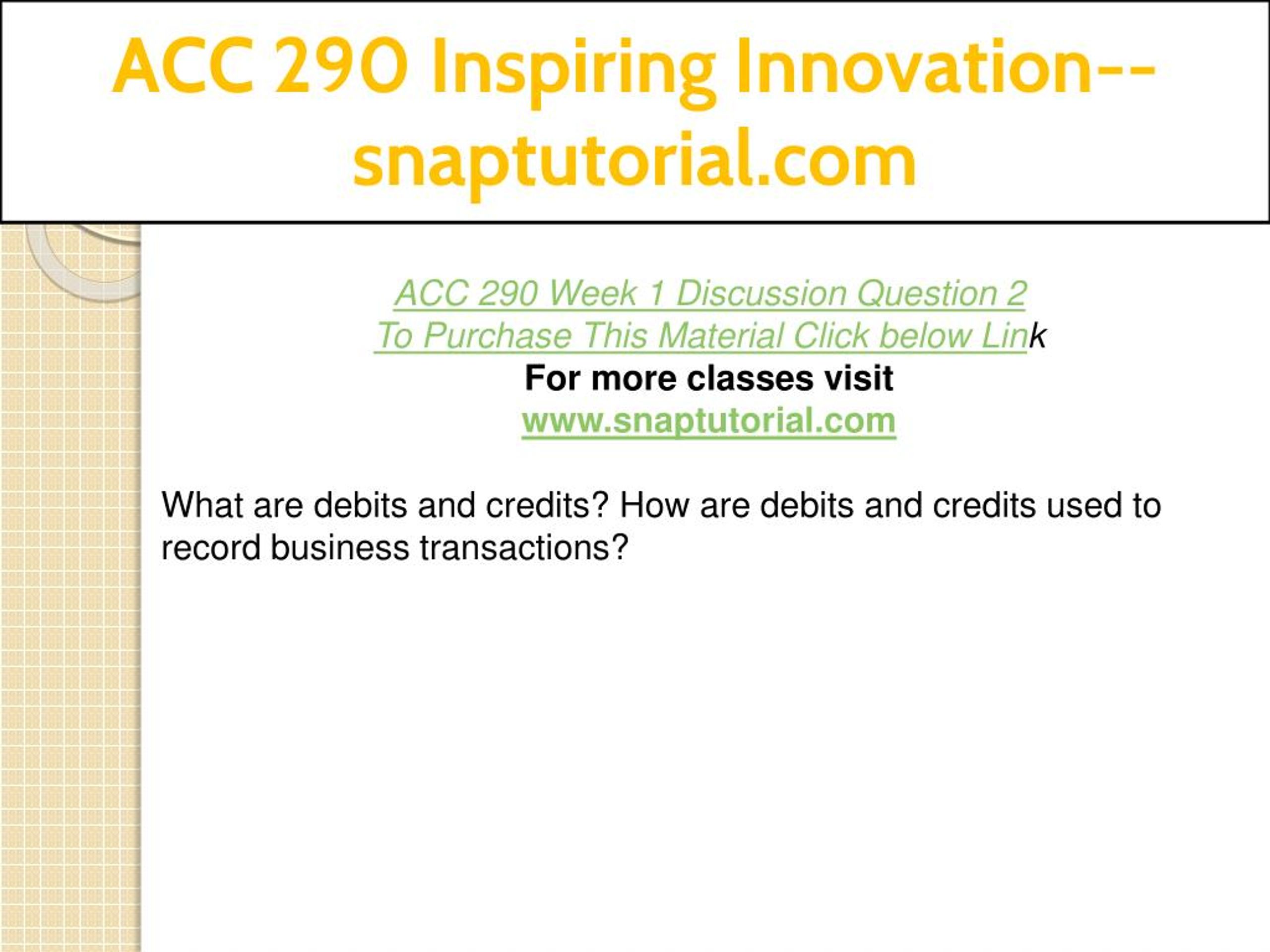 ACC 290 Inspiring Innovation--snaptutorial.com

ACC 290 Week 1 Discussion Question 2
To Purchase This Material Click below Link
For more classes visit
www.snaptutorial.com

What are debits and credits? How are debits and credits used to record business transactions?